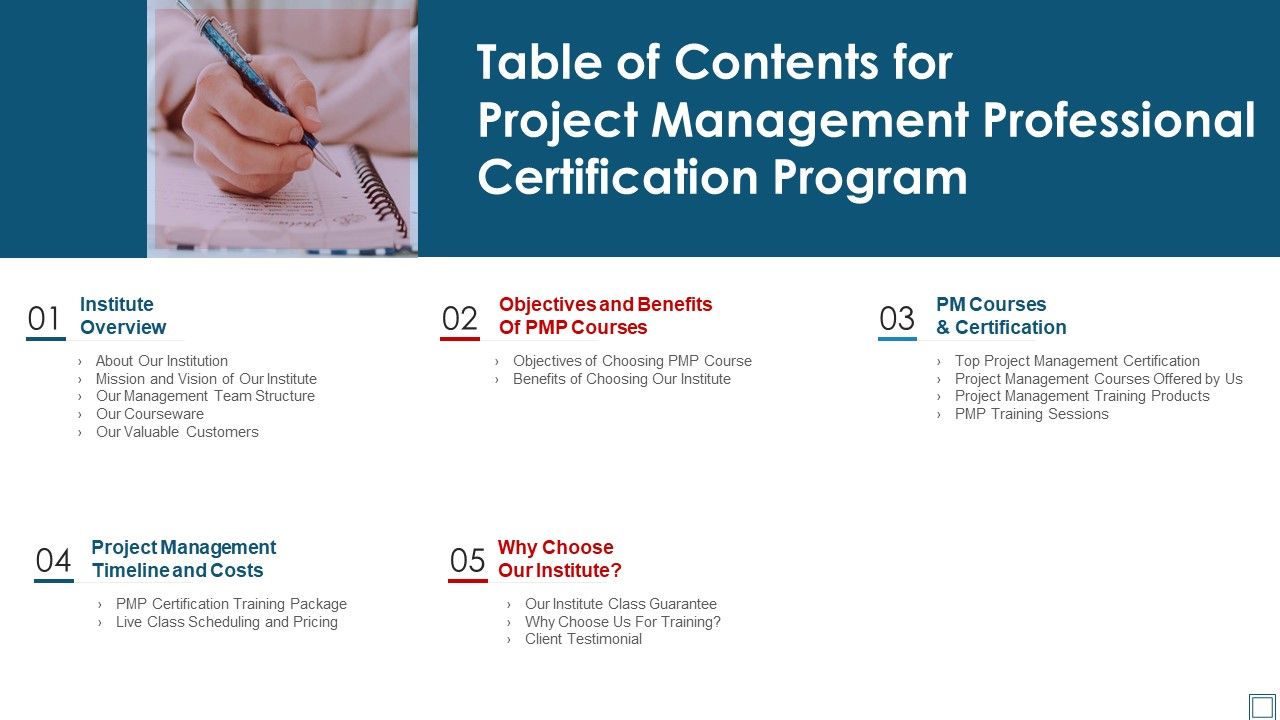 Table of Contents for Project Management Professional Certification Program

01 Institute Overview

› About Our Institution
› Mission and Vision of Our Institute
› Our Management Team Structure
› Our Courseware
› Our Valuable Customers

02 Objectives and Benefits Of PMP Courses

› Objectives of Choosing PMP Course
› Benefits of Choosing Our Institute

03 PM Courses & Certification

› Top Project Management Certification
› Project Management Courses Offered by Us
› Project Management Training Products
› PMP Training Sessions

04 Project Management Timeline and Costs

› PMP Certification Training Package
› Live Class Scheduling and Pricing

05 Why Choose Our Institute?

› Our Institute Class Guarantee
› Why Choose Us For Training?
› Client Testimonial